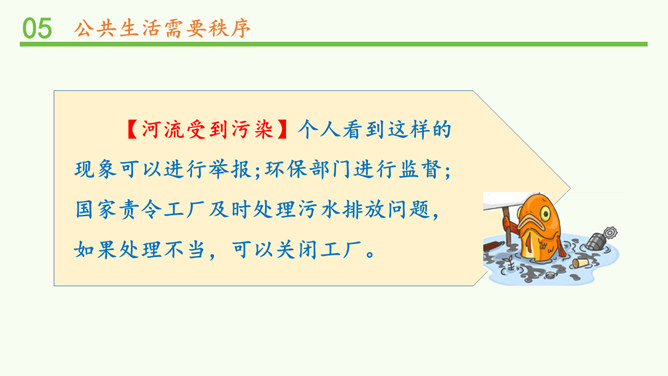 05 公共生活需要秩序

【河流受到污染】个人看到这样的现象可以进行举报;环保部门进行监督;国家责令工厂及时处理污水排放问题,如果处理不当,可以关闭工厂。